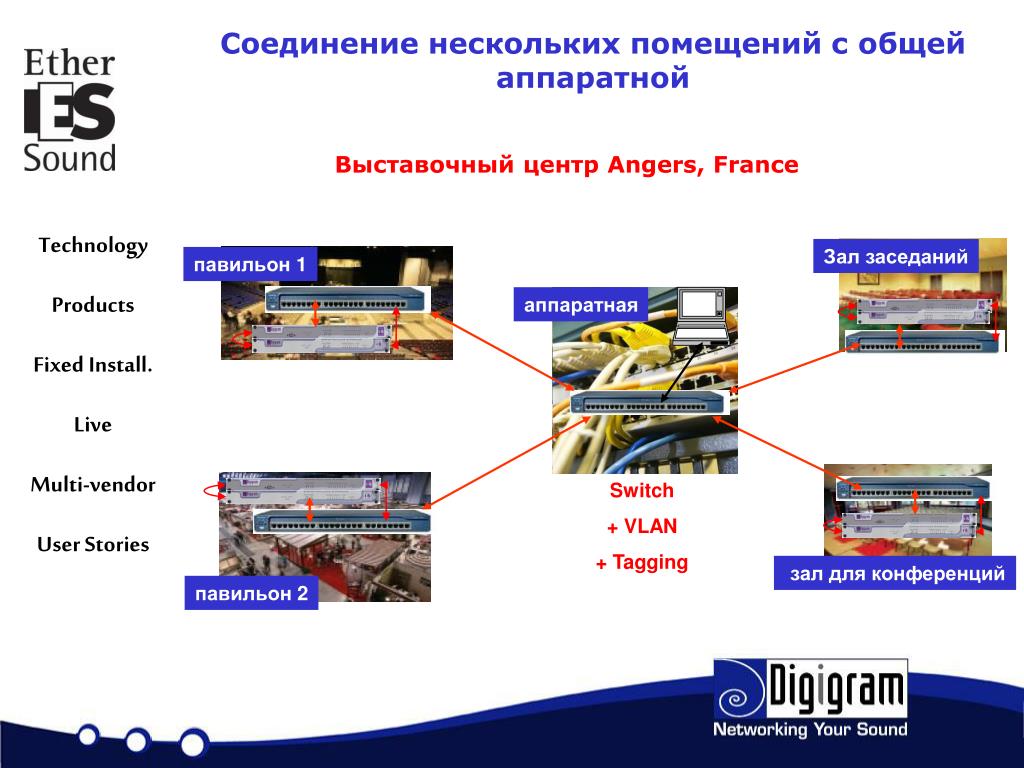 Ether
ES
Sound

Соединение нескольких помещений с общей аппаратной

Выставочный центр Angers, France

Technology

Products

Fixed Install.

Live

Multi-vendor

User Stories

павильон 1

аппаратная

Зал заседаний

Switch

+ VLAN

+ Tagging

павильон 2

зал для конференций

Digigram
Networking Your Sound